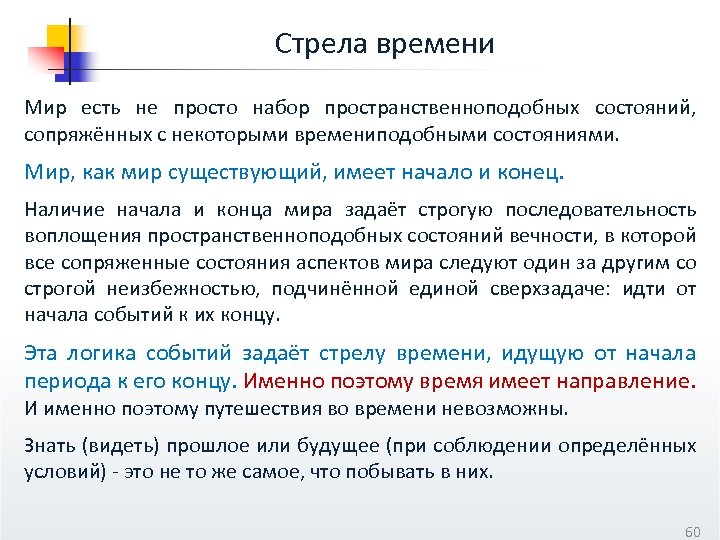 Стрела времени

Мир есть не просто набор пространственноподобных состояний, сопряжённых с некоторыми времениподобными состояниями.

Мир, как мир существующий, имеет начало и конец.

Наличие начала и конца мира задаёт строгую последовательность воплощения пространственноподобных состояний вечности, в которой все сопряженные состояния аспектов мира следуют один за другим со строгой неизбежностью, подчинённой единой сверхзадаче: идти от начала событий к их концу.

Эта логика событий задаёт стрелу времени, идущую от начала периода к его концу. Именно поэтому время имеет направление. И именно поэтому путешествия во времени невозможны.

Знать (видеть) прошлое или будущее (при соблюдении определённых условий) - это не то же самое, что побывать в них.

60